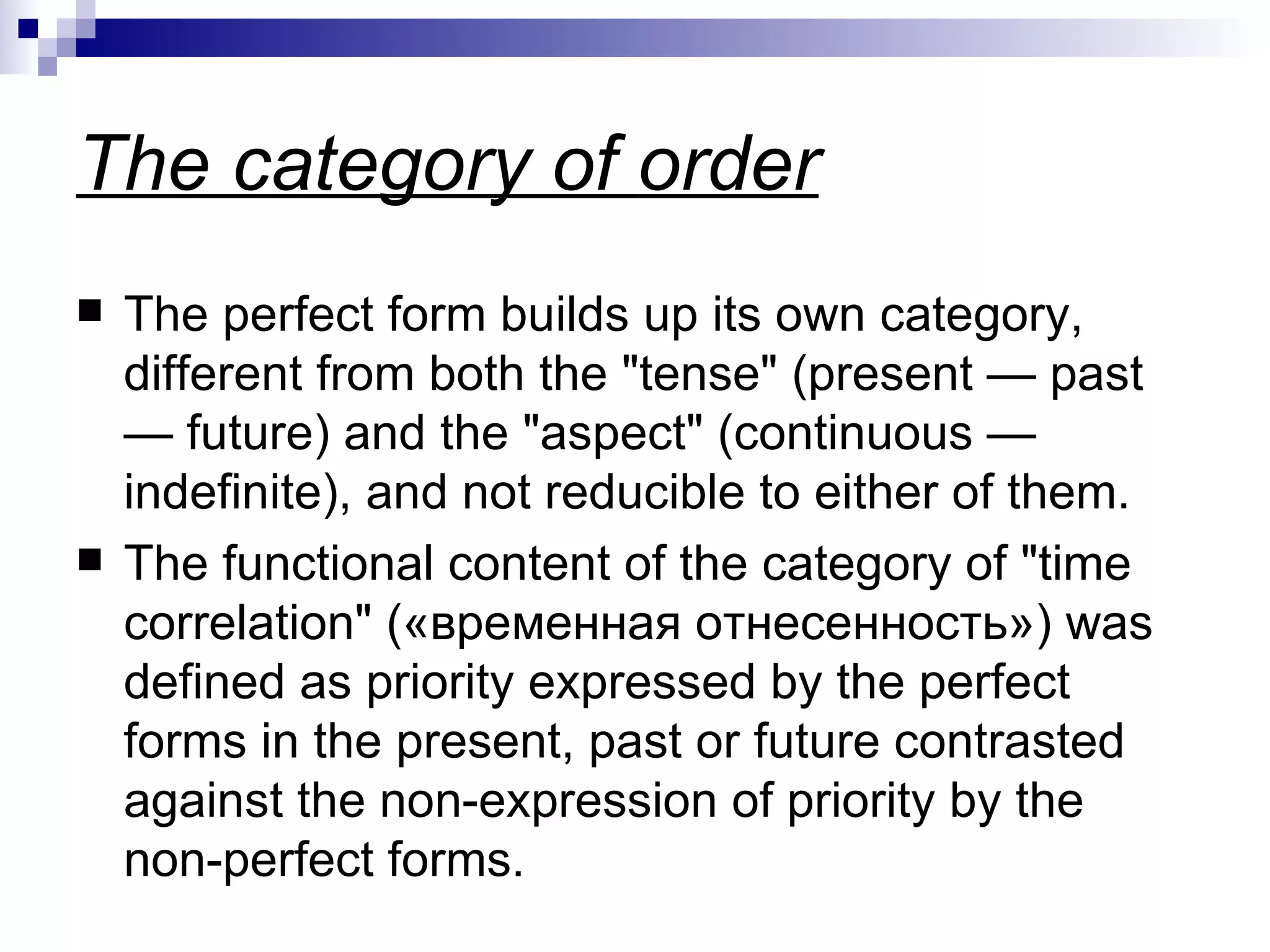 The category of order

■ The perfect form builds up its own category, different from both the "tense" (present — past — future) and the "aspect" (continuous — indefinite), and not reducible to either of them.

■ The functional content of the category of "time correlation" («временная отнесенность») was defined as priority expressed by the perfect forms in the present, past or future contrasted against the non-expression of priority by the non-perfect forms.